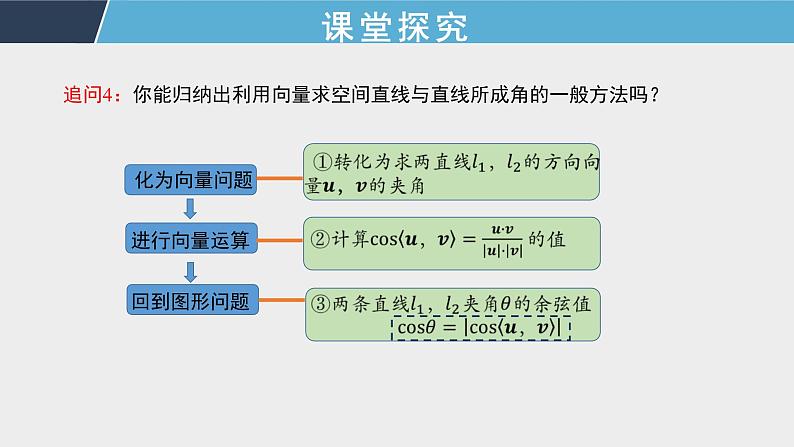 课堂探究

追问4：你能归纳出利用向量求空间直线与直线所成角的一般方法吗？

化为向量问题

①转化为求两直线$l_1$，$l_2$的方向向量$\boldsymbol{u}$，$\boldsymbol{v}$的夹角

进行向量运算

②计算$\cos\langle \boldsymbol{u}, \boldsymbol{v}\rangle = \frac{\boldsymbol{u}\cdot\boldsymbol{v}}{|\boldsymbol{u}|\cdot|\boldsymbol{v}|}$的值

回到图形问题

③两条直线$l_1$，$l_2$夹角$\theta$的余弦值

$\cos\theta = |\cos\langle \boldsymbol{u}, \boldsymbol{v}\rangle|$